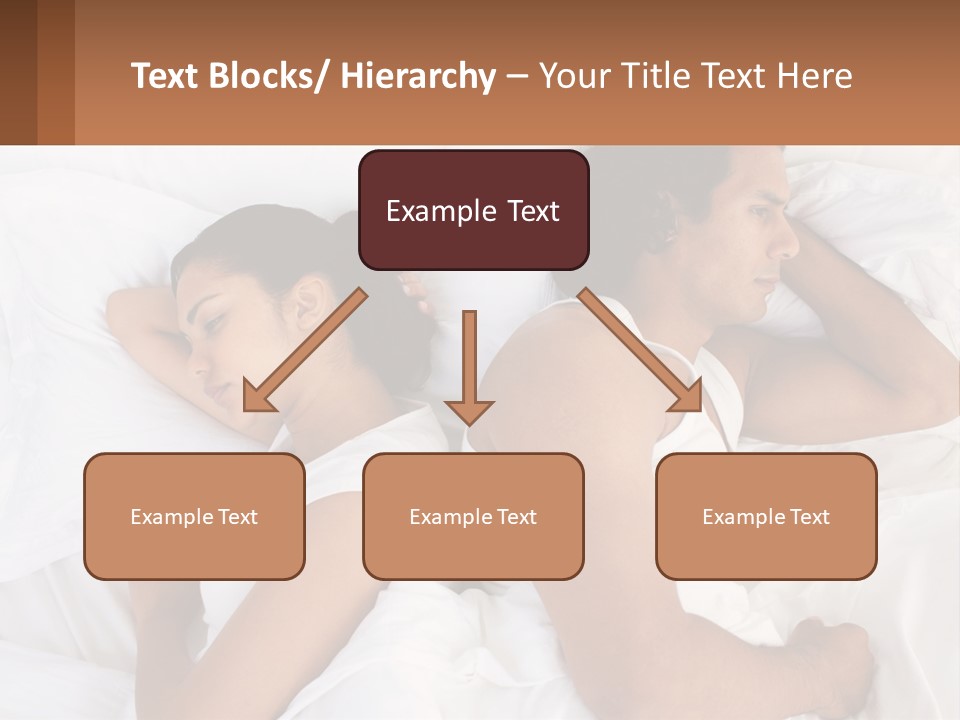 Text Blocks/ Hierarchy – Your Title Text Here

Example Text

Example Text

Example Text

Example Text